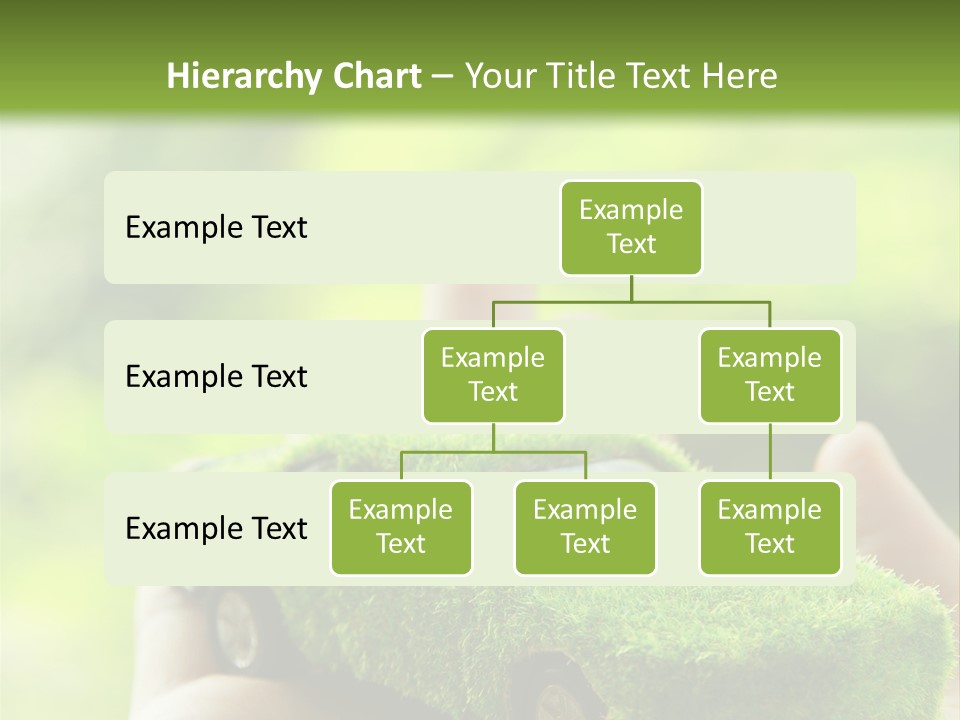 Hierarchy Chart – Your Title Text Here

Example Text

Example Text

Example Text

Example Text

Example Text

Example Text

Example Text

Example Text

Example Text